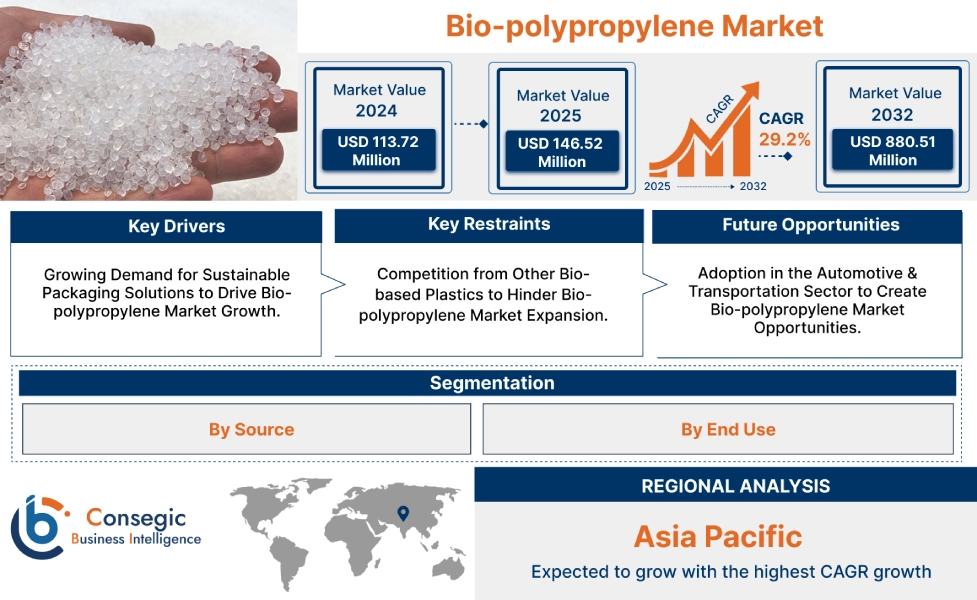 Bio-polypropylene Market

Market Value
2024
USD 113.72 Million

Market Value
2025
USD 146.52 Million

CAGR
CAGR 29.2%
2025 2032

Market Value
2032
USD 880.51 Million

Key Drivers
Growing Demand for Sustainable Packaging Solutions to Drive Bio-polypropylene Market Growth.

Key Restraints
Competition from Other Bio-based Plastics to Hinder Bio-polypropylene Market Expansion.

Future Opportunities
Adoption in the Automotive & Transportation Sector to Create Bio-polypropylene Market Opportunities.

Segmentation
By Source
By End Use

Consegic
Business Intelligence

REGIONAL ANALYSIS
Asia Pacific
Expected to grow with the highest CAGR growth